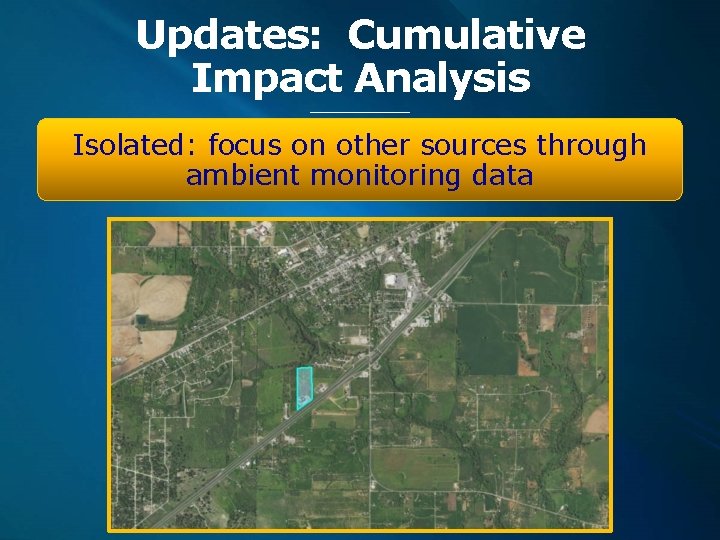 Updates: Cumulative Impact Analysis

Isolated: focus on other sources through ambient monitoring data